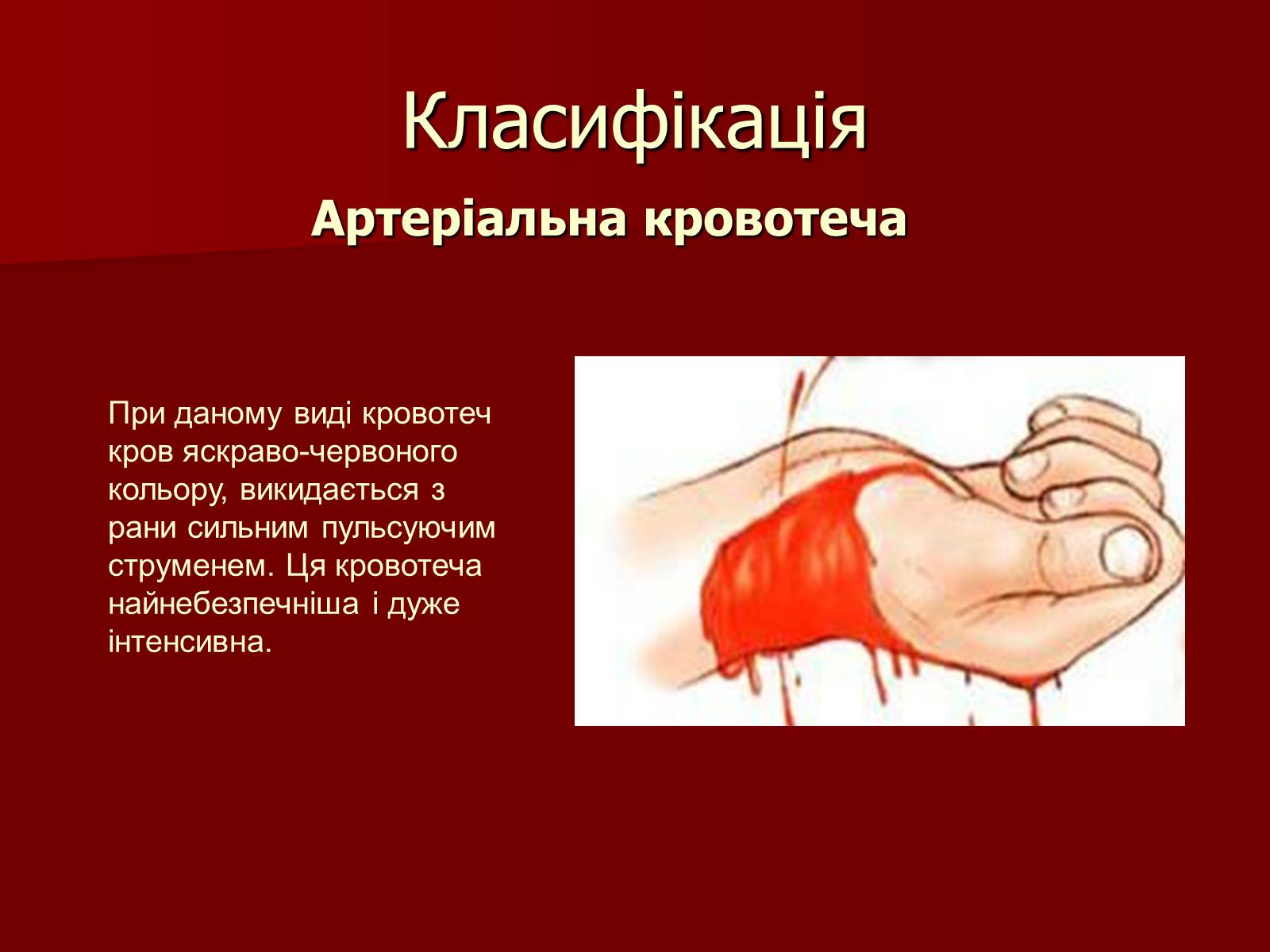 Класифікація

Артеріальна кровотеча

При даному виді кровотеч кров яскраво-червоного кольору, викидається з рани сильним пульсуючим струменем. Ця кровотеча найнебезпечніша і дуже інтенсивна.